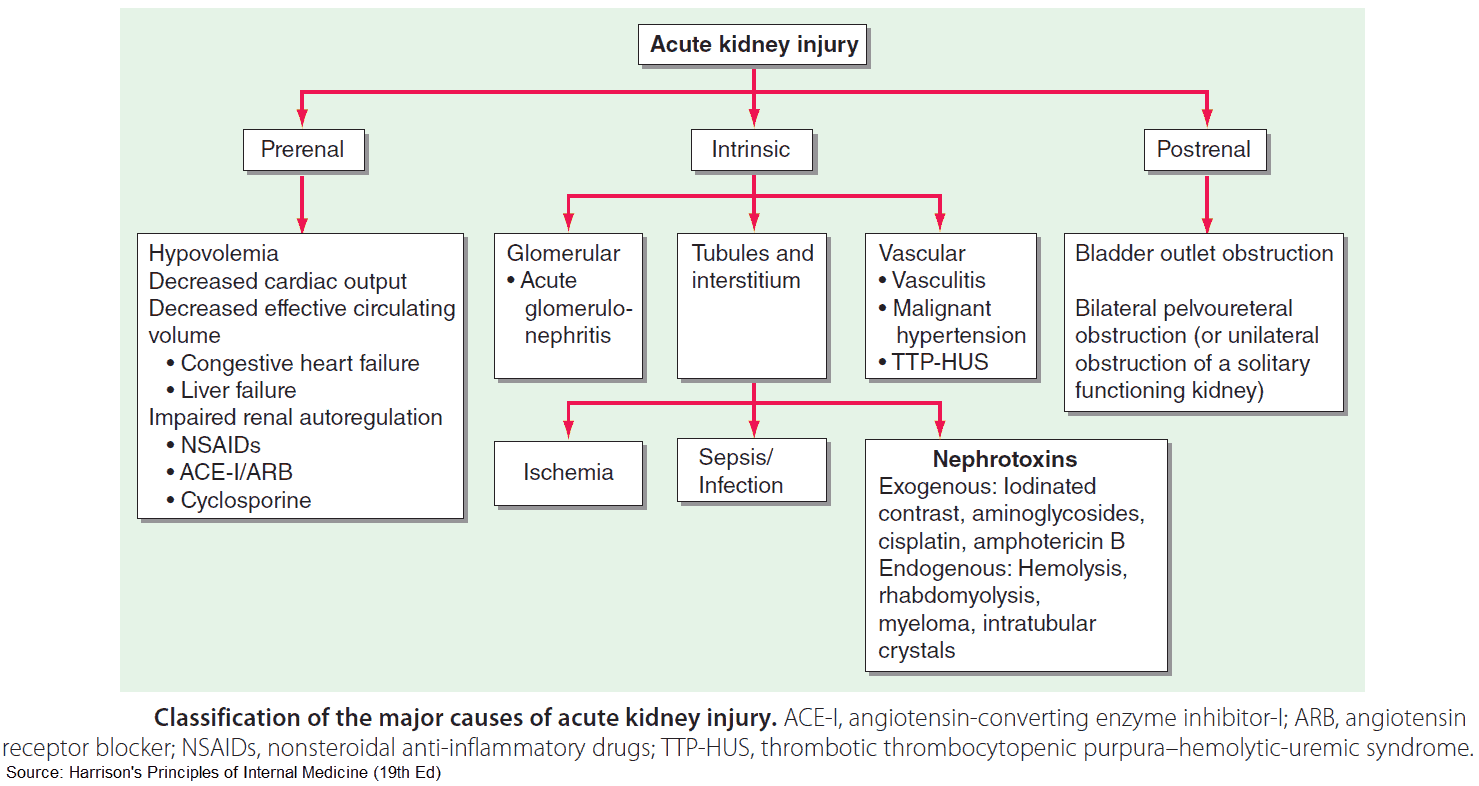 Acute kidney injury

Prerenal

Intrinsic

Postrenal

Hypovolemia
Decreased cardiac output
Decreased effective circulating volume
• Congestive heart failure
• Liver failure
Impaired renal autoregulation
• NSAIDs
• ACE-I/ARB
• Cyclosporine

Glomerular
• Acute glomerulonephritis

Tubules and interstitium

Vascular
• Vasculitis
• Malignant hypertension
• TTP-HUS

Bladder outlet obstruction

Bilateral pelvoureteral obstruction (or unilateral obstruction of a solitary functioning kidney)

Ischemia

Sepsis/ Infection

Nephrotoxins
Exogenous: Iodinated contrast, aminoglycosides, cisplatin, amphotericin B
Endogenous: Hemolysis, rhabdomyolysis, myeloma, intratubular crystals

Classification of the major causes of acute kidney injury. ACE-I, angiotensin-converting enzyme inhibitor-I; ARB, angiotensin receptor blocker; NSAIDs, nonsteroidal anti-inflammatory drugs; TTP-HUS, thrombotic thrombocytopenic purpura–hemolytic-uremic syndrome.
Source: Harrison's Principles of Internal Medicine (19th Ed)